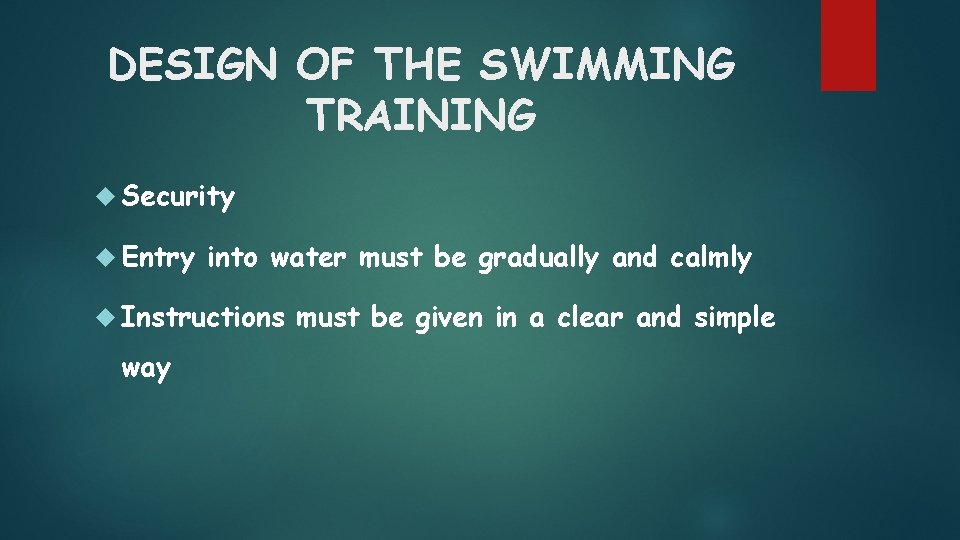 DESIGN OF THE SWIMMING TRAINING

Security

Entry into water must be gradually and calmly

Instructions must be given in a clear and simple way